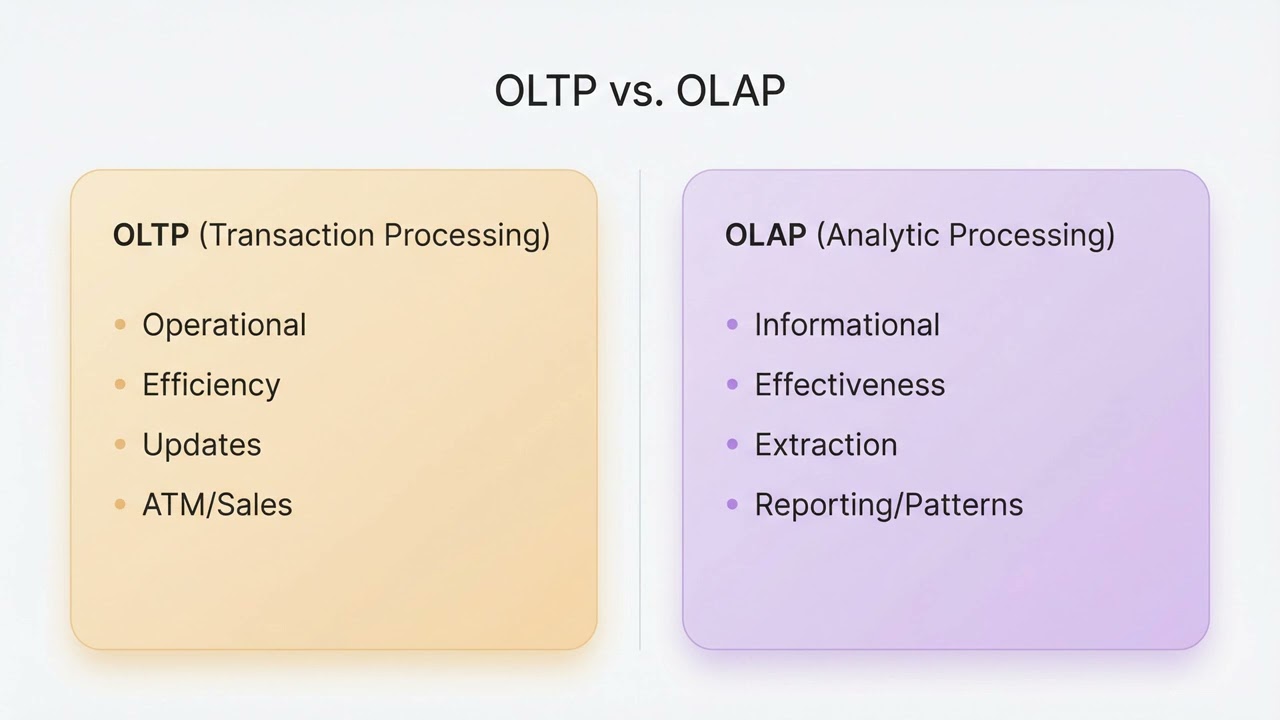 OLTP vs. OLAP

OLTP (Transaction Processing)

• Operational
• Efficiency
• Updates
• ATM/Sales

OLAP (Analytic Processing)

• Informational
• Effectiveness
• Extraction
• Reporting/Patterns